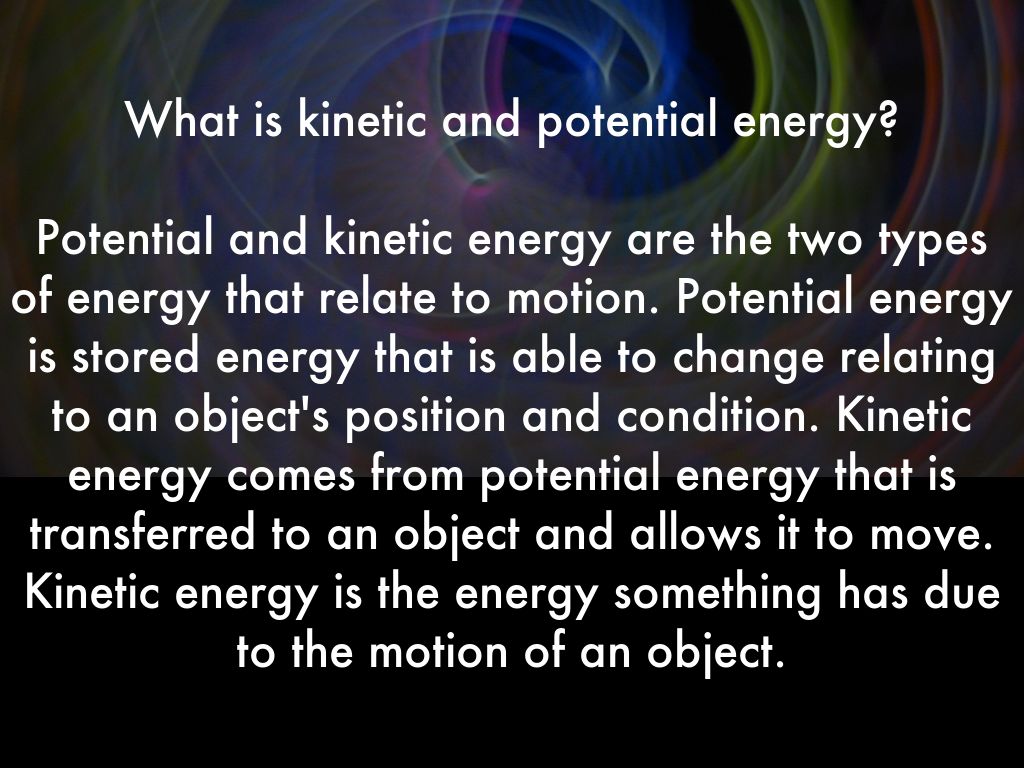 What is kinetic and potential energy?

Potential and kinetic energy are the two types of energy that relate to motion. Potential energy is stored energy that is able to change relating to an object's position and condition. Kinetic energy comes from potential energy that is transferred to an object and allows it to move. Kinetic energy is the energy something has due to the motion of an object.